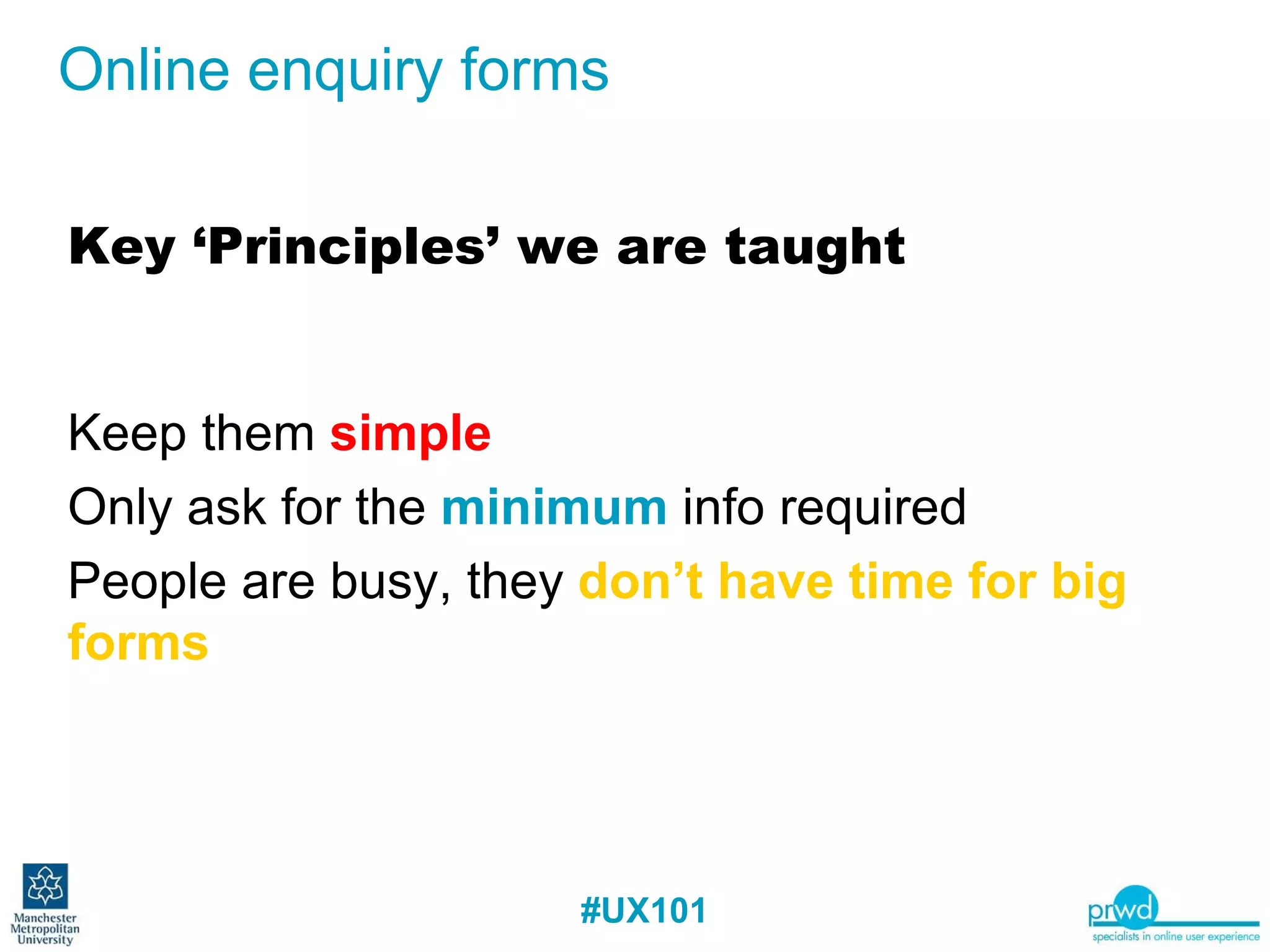 Online enquiry forms

Key ‘Principles’ we are taught

Keep them simple

Only ask for the minimum info required

People are busy, they don’t have time for big forms

Manchester Metropolitan University

#UX101

prwd
specialists in online user experience